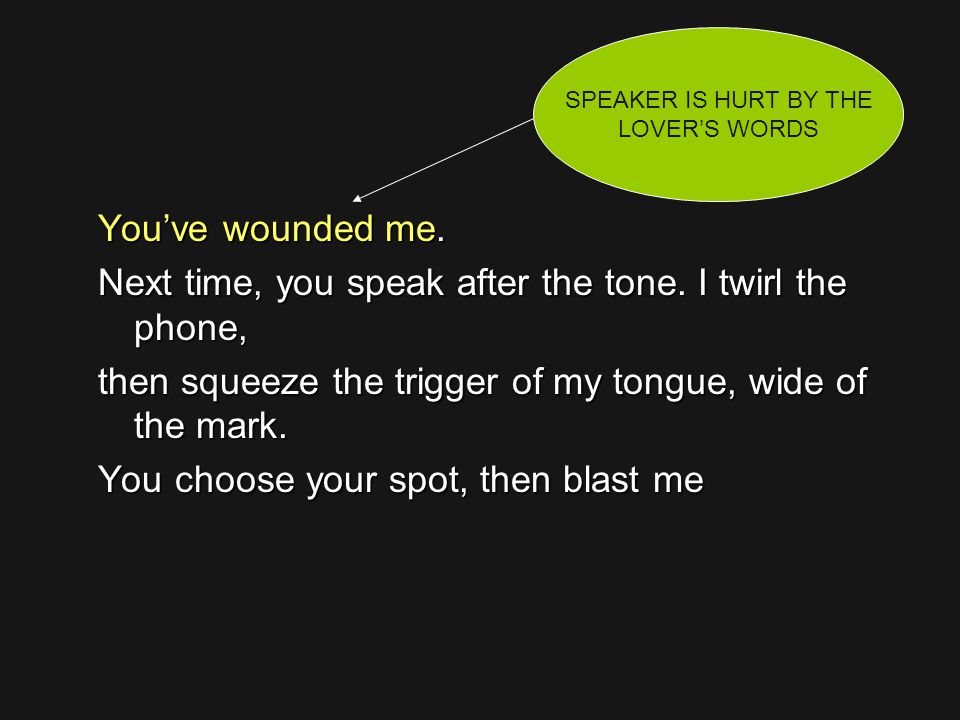 SPEAKER IS HURT BY THE LOVER’S WORDS

You’ve wounded me.

Next time, you speak after the tone. I twirl the phone,

then squeeze the trigger of my tongue, wide of the mark.

You choose your spot, then blast me